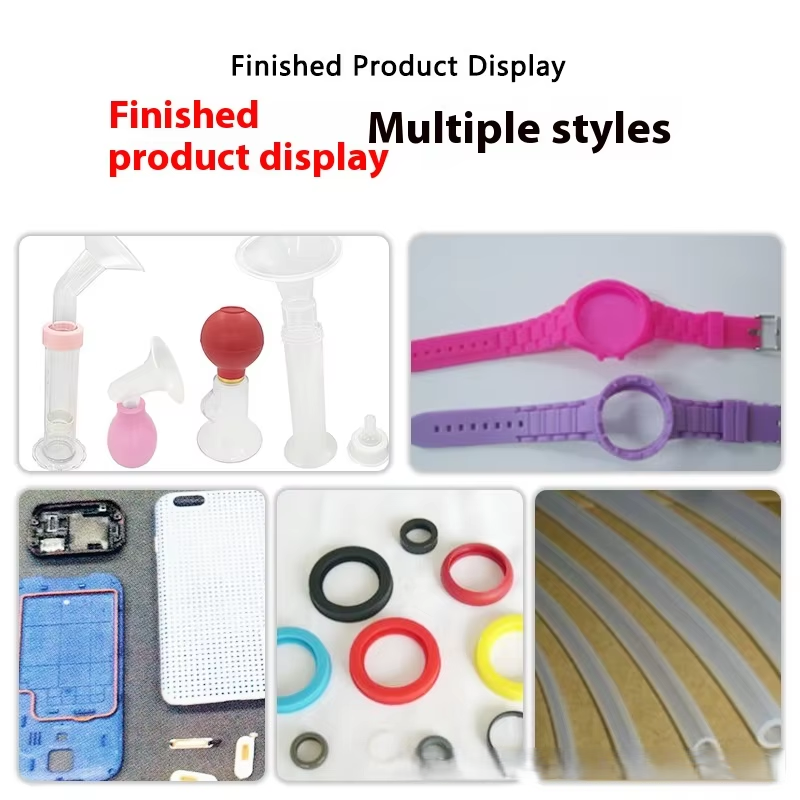 Finished Product Display

Finished product display

Multiple styles